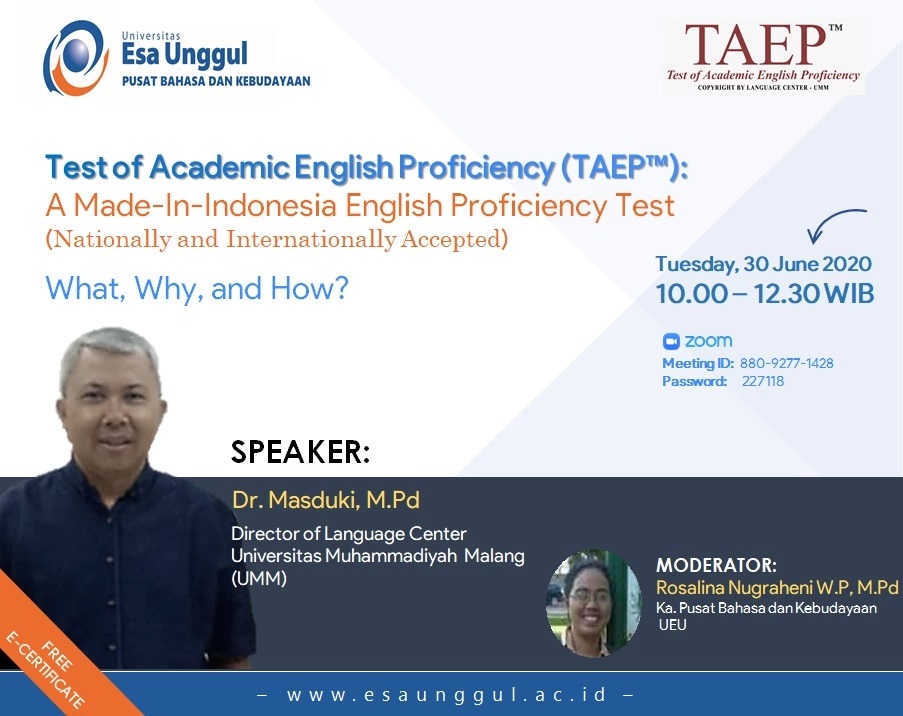 Universitas
Esa Unggul
PUSAT BAHASA DAN KEBUDAYAAN

TAEP™
Test of Academic English Proficiency
COPYRIGHT BY LANGUAGE CENTER - UMM

Test of Academic English Proficiency (TAEP™):
A Made-In-Indonesia English Proficiency Test
(Nationally and Internationally Accepted)

What, Why, and How?

Tuesday, 30 June 2020
10.00 – 12.30 WIB

zoom
Meeting ID: 880-9277-1428
Password: 227118

SPEAKER:
Dr. Masduki, M.Pd
Director of Language Center
Universitas Muhammadiyah Malang (UMM)

MODERATOR:
Rosalina Nugraheni W.P, M.Pd
Ka. Pusat Bahasa dan Kebudayaan UEU

FREE E-CERTIFICATE

– www.esaunggul.ac.id –